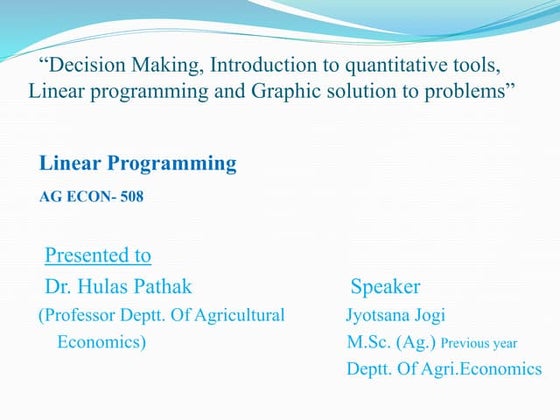 “Decision Making, Introduction to quantitative tools, Linear programming and Graphic solution to problems”

Linear Programming

AG ECON- 508

Presented to

Dr. Hulas Pathak
(Professor Deptt. Of Agricultural Economics)

Speaker
Jyotsana Jogi
M.Sc. (Ag.) Previous year
Deptt. Of Agri.Economics